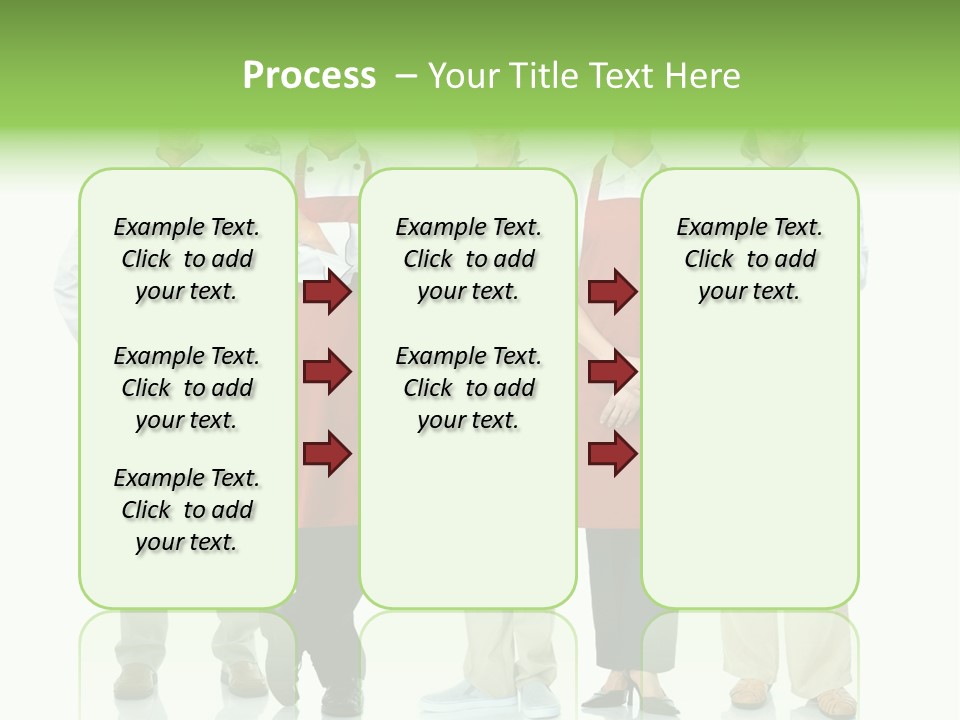 Process – Your Title Text Here

Example Text. Click to add your text.

Example Text. Click to add your text.

Example Text. Click to add your text.

Example Text. Click to add your text.

Example Text. Click to add your text.

Example Text. Click to add your text.